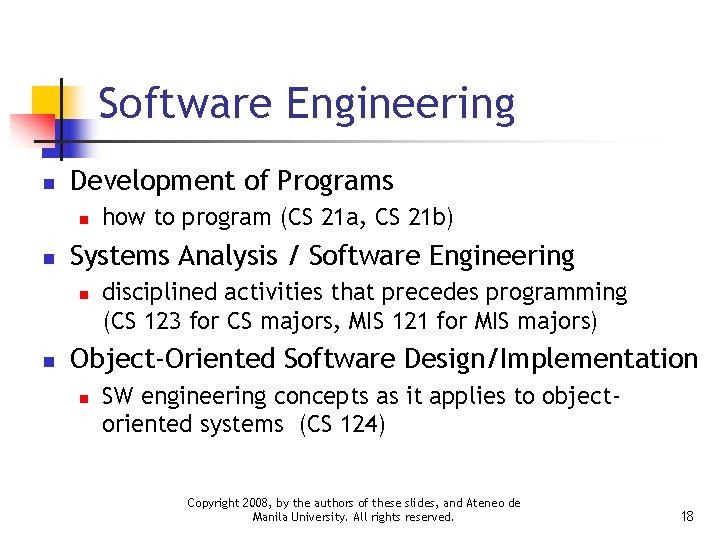 Software Engineering

- Development of Programs
  - how to program (CS 21a, CS 21b)
- Systems Analysis / Software Engineering
  - disciplined activities that precedes programming (CS 123 for CS majors, MIS 121 for MIS majors)
- Object-Oriented Software Design/Implementation
  - SW engineering concepts as it applies to object-oriented systems (CS 124)

Copyright 2008, by the authors of these slides, and Ateneo de Manila University. All rights reserved.

18